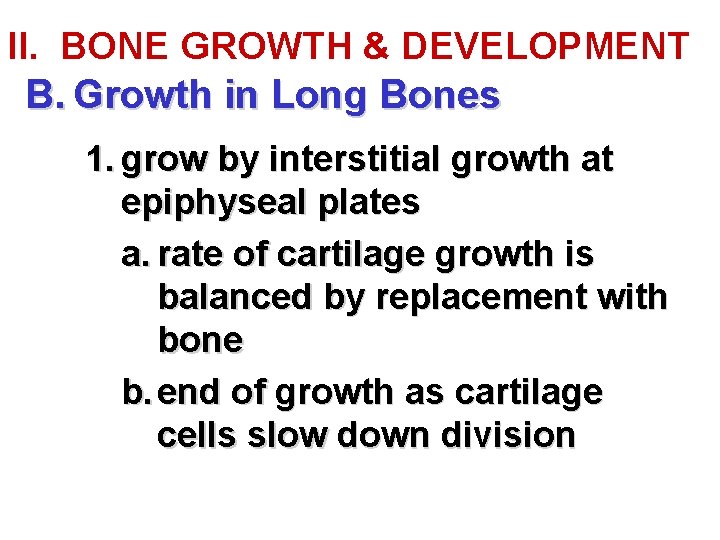 II. BONE GROWTH & DEVELOPMENT
B. Growth in Long Bones

1. grow by interstitial growth at epiphyseal plates

a. rate of cartilage growth is balanced by replacement with bone

b. end of growth as cartilage cells slow down division